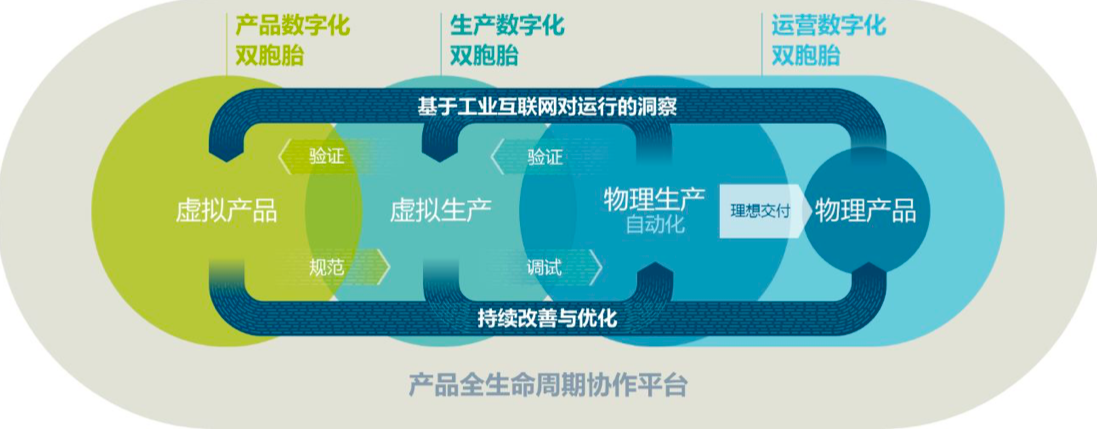 产品数字化
双胞胎

生产数字化
双胞胎

运营数字化
双胞胎

基于工业互联网对运行的洞察

验证

验证

虚拟产品

虚拟生产

物理生产
自动化

理想交付

物理产品

规范

调试

持续改善与优化

产品全生命周期协作平台